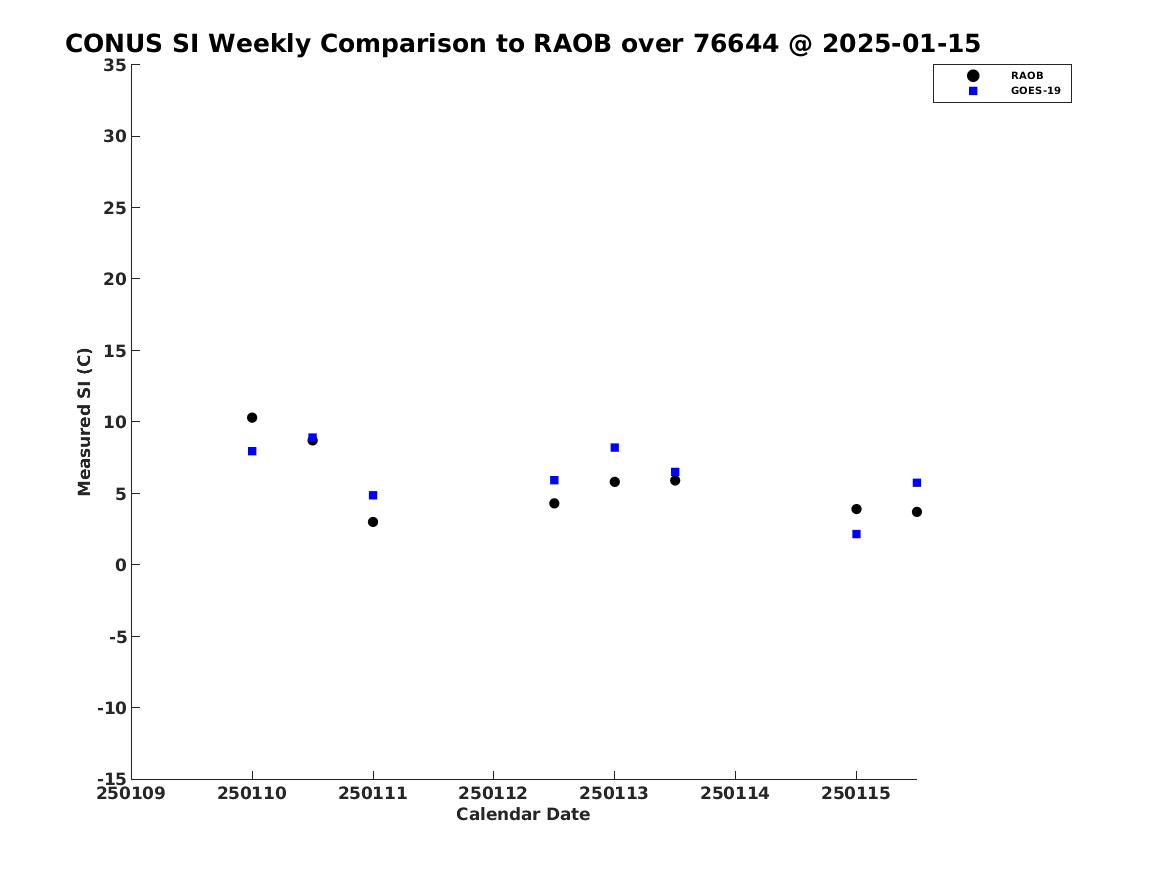 CONUS SI Weekly Comparison to RAOB over 76644 @ 2025-01-15

RAOB
GOES-19

Measured SI (C)

35
30
25
20
15
10
5
0
-5
-10
-15

250109
250110
250111
250112
250113
250114
250115

Calendar Date